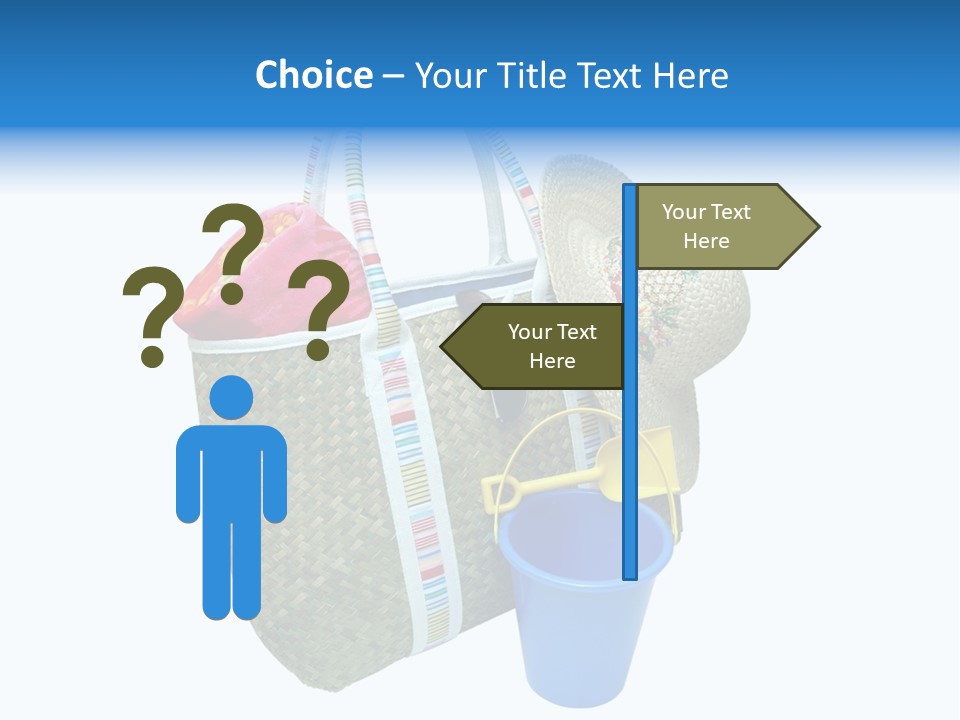 Choice – Your Title Text Here

? ? ?

Your Text Here

Your Text Here